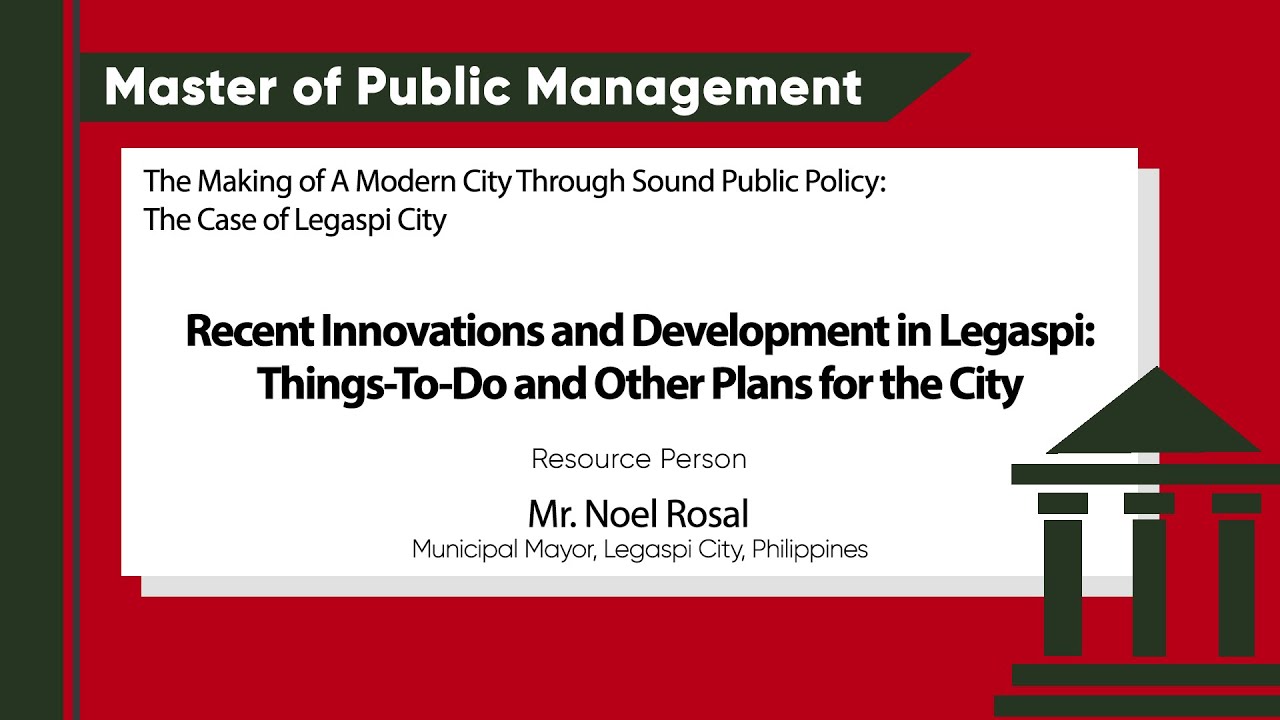 Master of Public Management

The Making of A Modern City Through Sound Public Policy: The Case of Legaspi City

Recent Innovations and Development in Legaspi: Things-To-Do and Other Plans for the City

Resource Person

Mr. Noel Rosal
Municipal Mayor, Legaspi City, Philippines